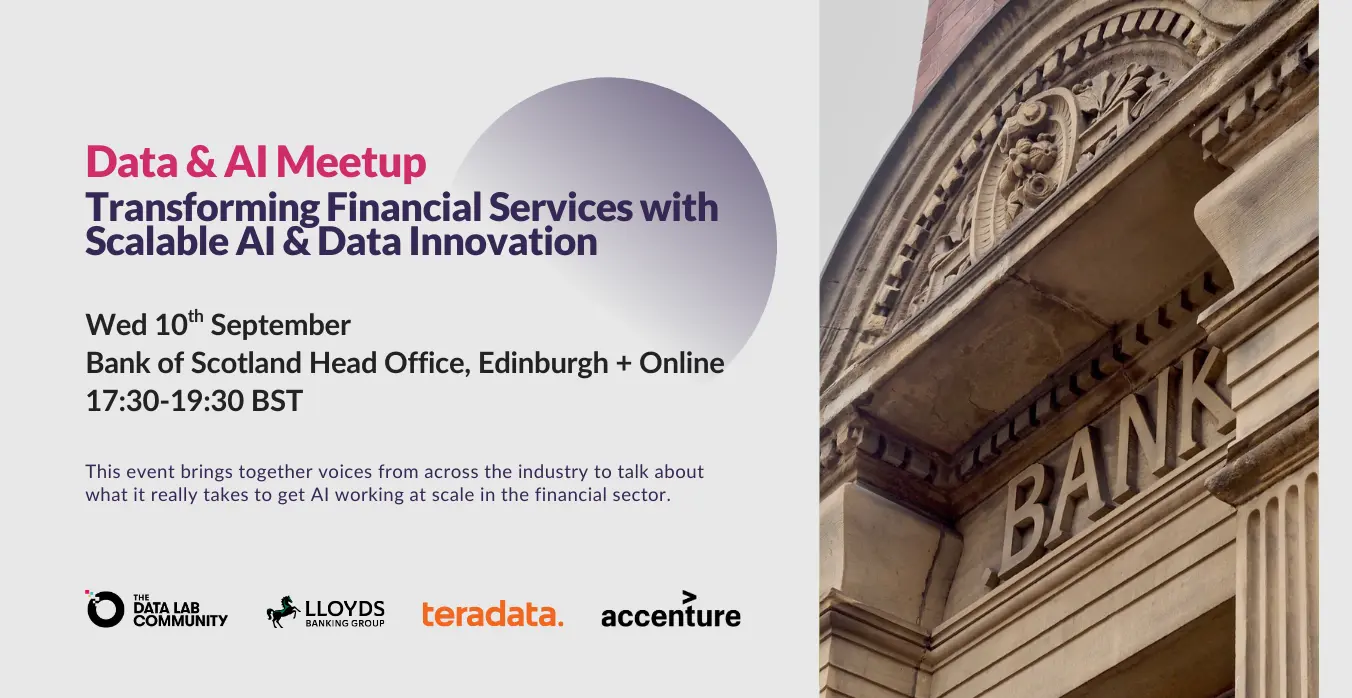 Data & AI Meetup
Transforming Financial Services with Scalable AI & Data Innovation

Wed 10$^{th}$ September
Bank of Scotland Head Office, Edinburgh + Online
17:30-19:30 BST

This event brings together voices from across the industry to talk about what it really takes to get AI working at scale in the financial sector.

THE DATA LAB COMMUNITY

LLOYDS BANKING GROUP

teradata.

accenture

BANK